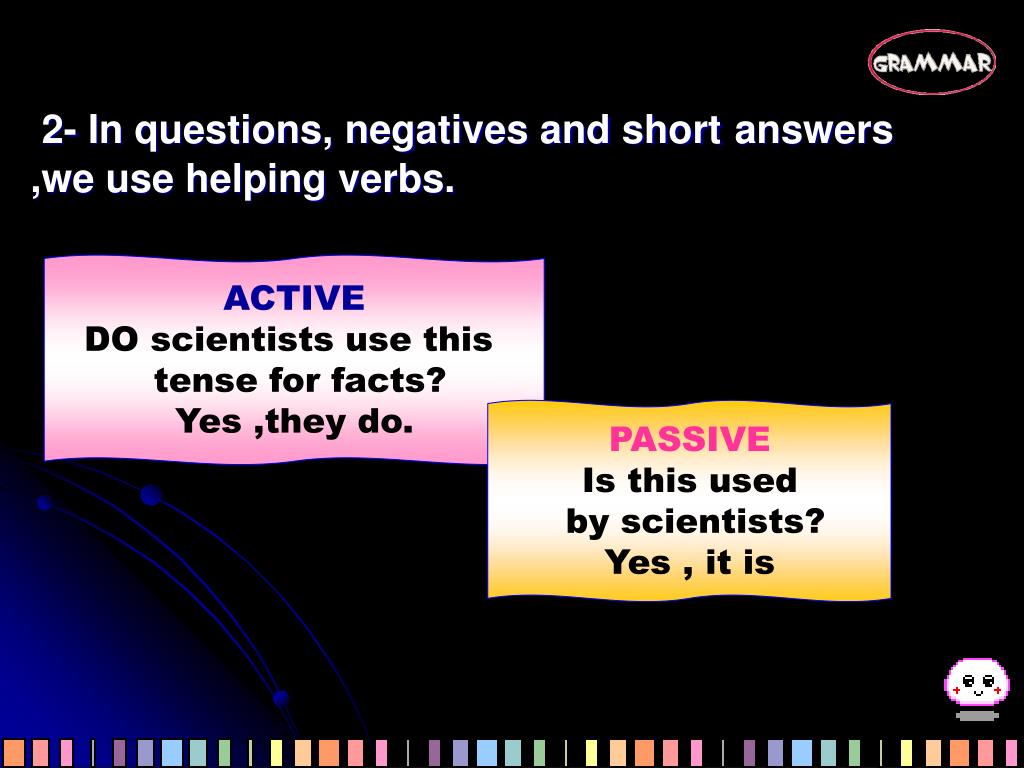 GRAMMAR

2- In questions, negatives and short answers ,we use helping verbs.

ACTIVE
DO scientists use this tense for facts?
Yes ,they do.

PASSIVE
Is this used by scientists?
Yes , it is